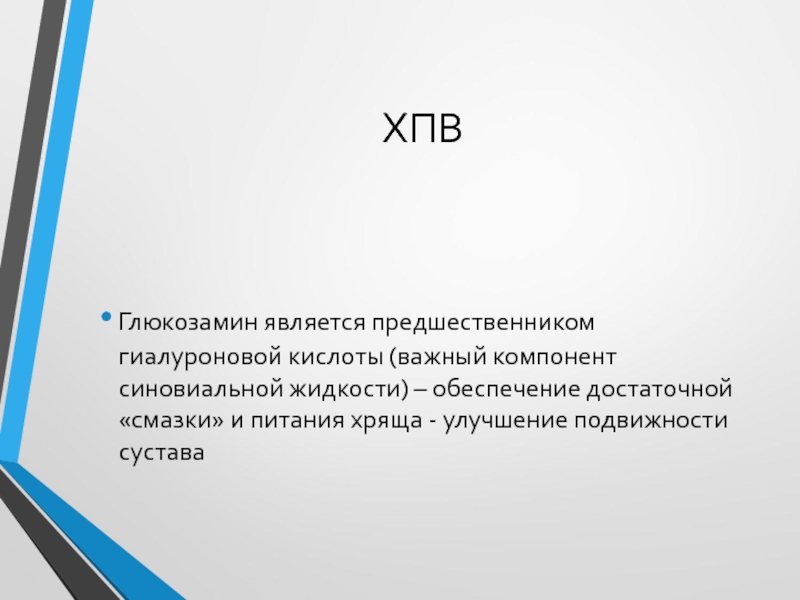 ХПВ

• Глюкозамин является предшественником гиалуроновой кислоты (важный компонент синовиальной жидкости) – обеспечение достаточной «смазки» и питания хряща - улучшение подвижности сустава